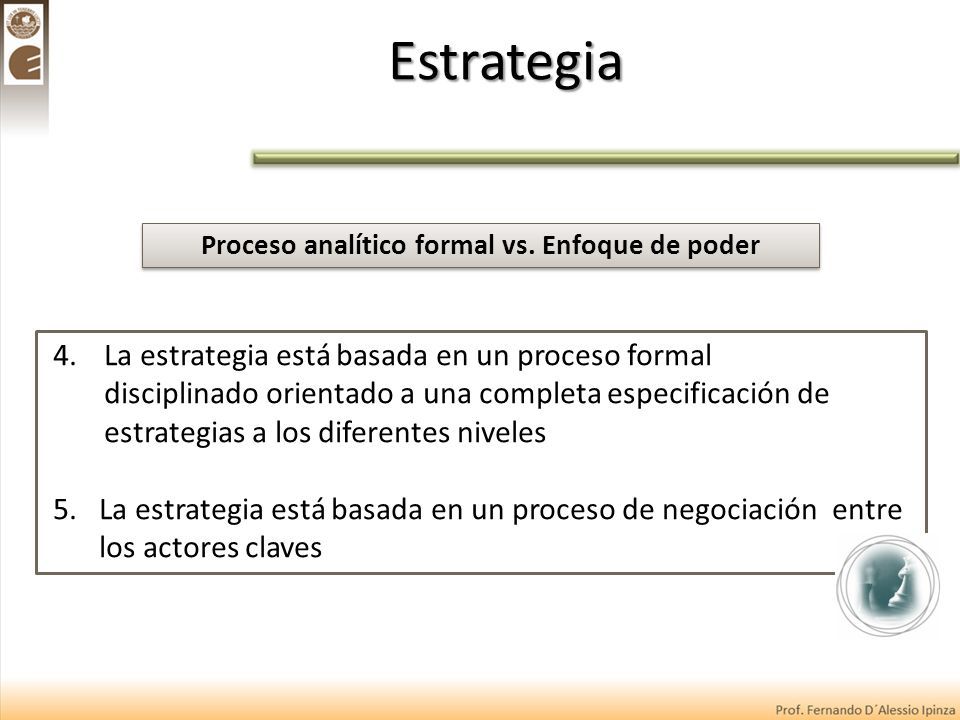 Estrategia

Proceso analítico formal vs. Enfoque de poder

4. La estrategia está basada en un proceso formal disciplinado orientado a una completa especificación de estrategias a los diferentes niveles

5. La estrategia está basada en un proceso de negociación entre los actores claves

Prof. Fernando D´Alessio Ipinza